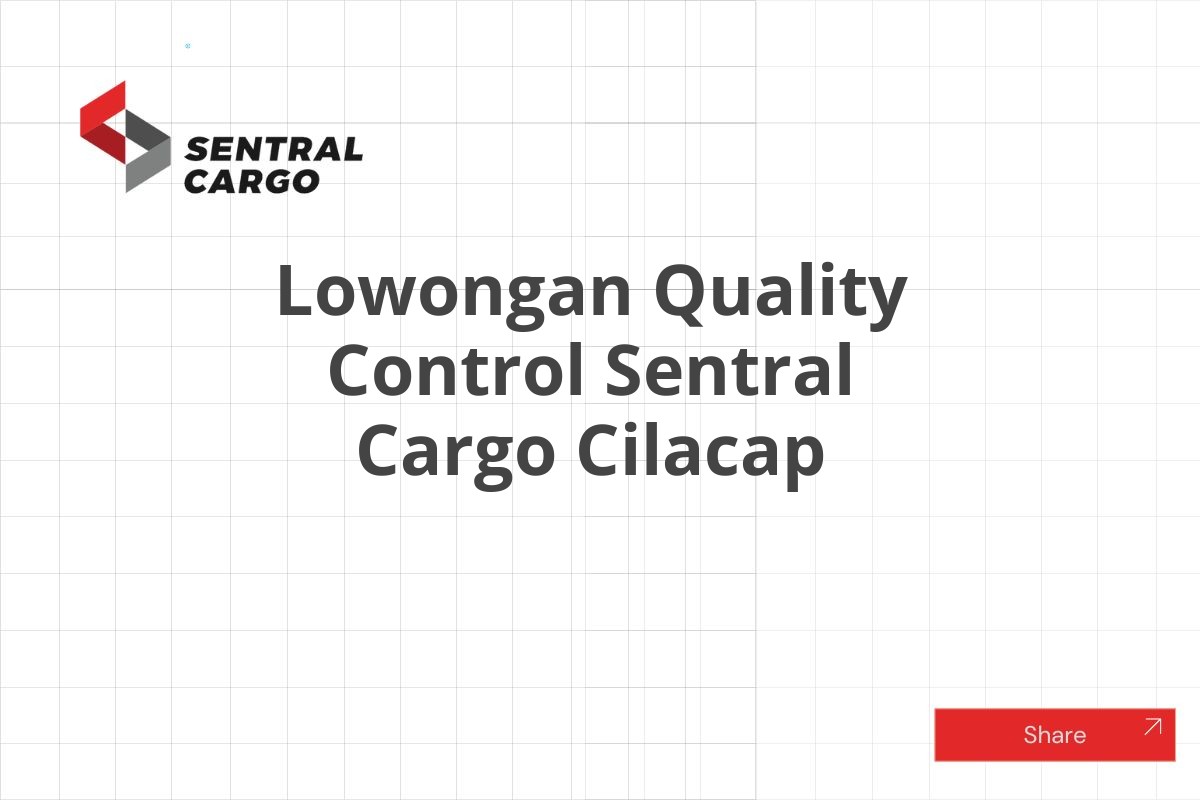 SENTRAL CARGO

Lowongan Quality Control Sentral Cargo Cilacap

Share